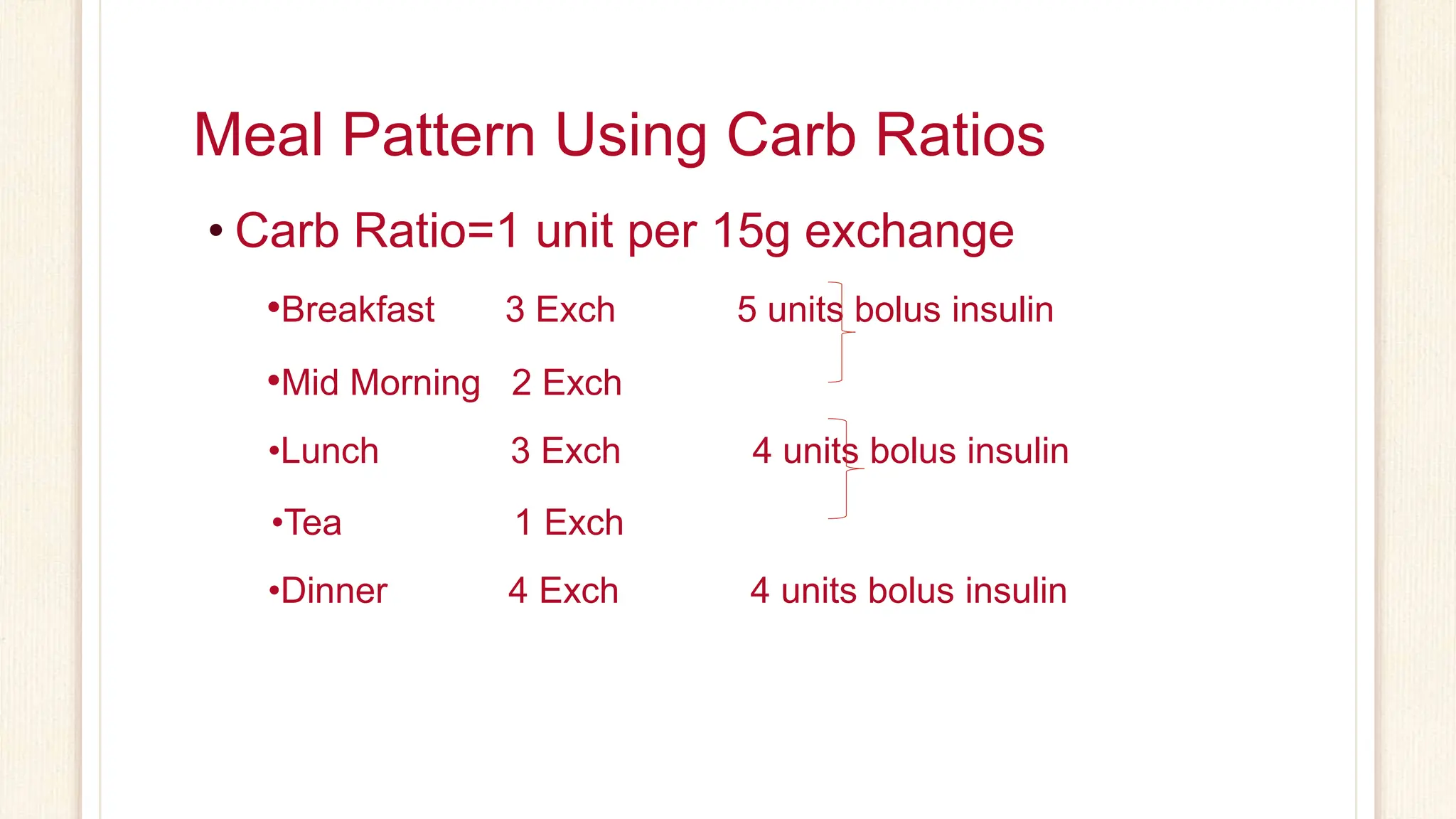 Meal Pattern Using Carb Ratios

• Carb Ratio=1 unit per 15g exchange

•Breakfast 3 Exch 5 units bolus insulin

•Mid Morning 2 Exch

•Lunch 3 Exch 4 units bolus insulin

•Tea 1 Exch

•Dinner 4 Exch 4 units bolus insulin